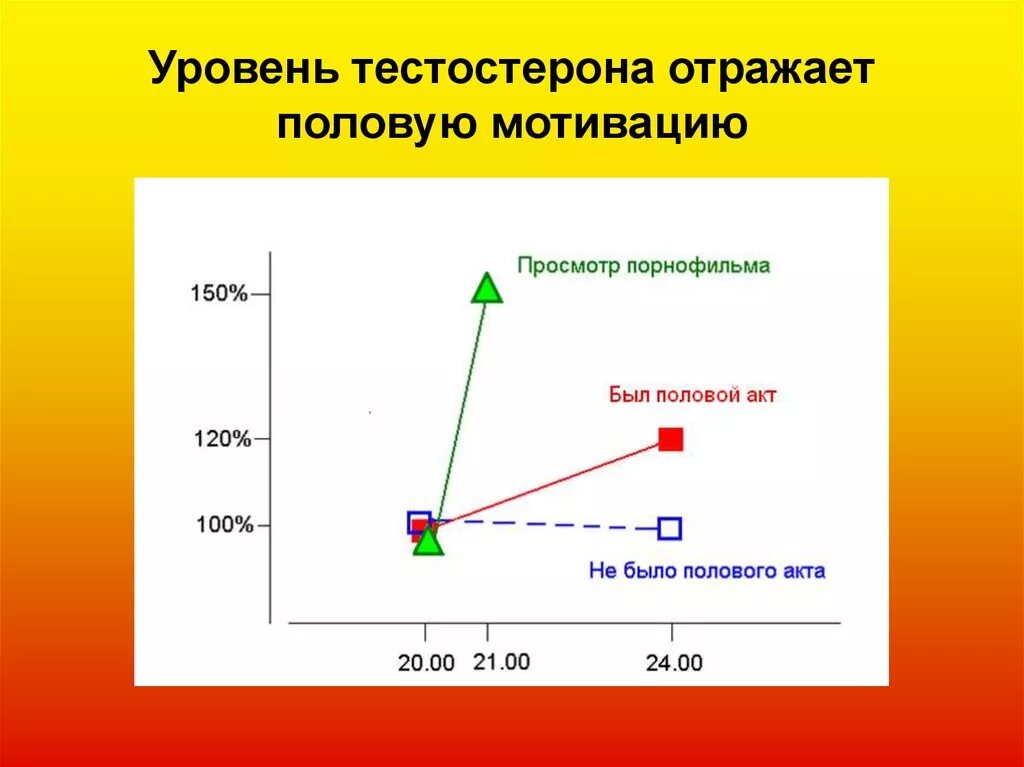 Уровень тестостерона отражает половую мотивацию

150%
120%
100%

Просмотр порнофильма
Был половой акт
Не было полового акта

20.00
21.00
24.00